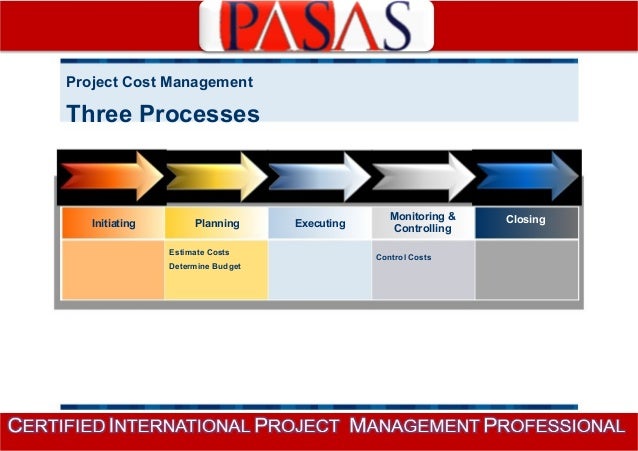 PASAS

Project Cost Management

Three Processes

| Initiating | Planning | Executing | Monitoring & Controlling | Closing |
|---|---|---|---|---|
| | Estimate Costs Determine Budget | | Control Costs | |

CERTIFIED INTERNATIONAL PROJECT MANAGEMENT PROFESSIONAL